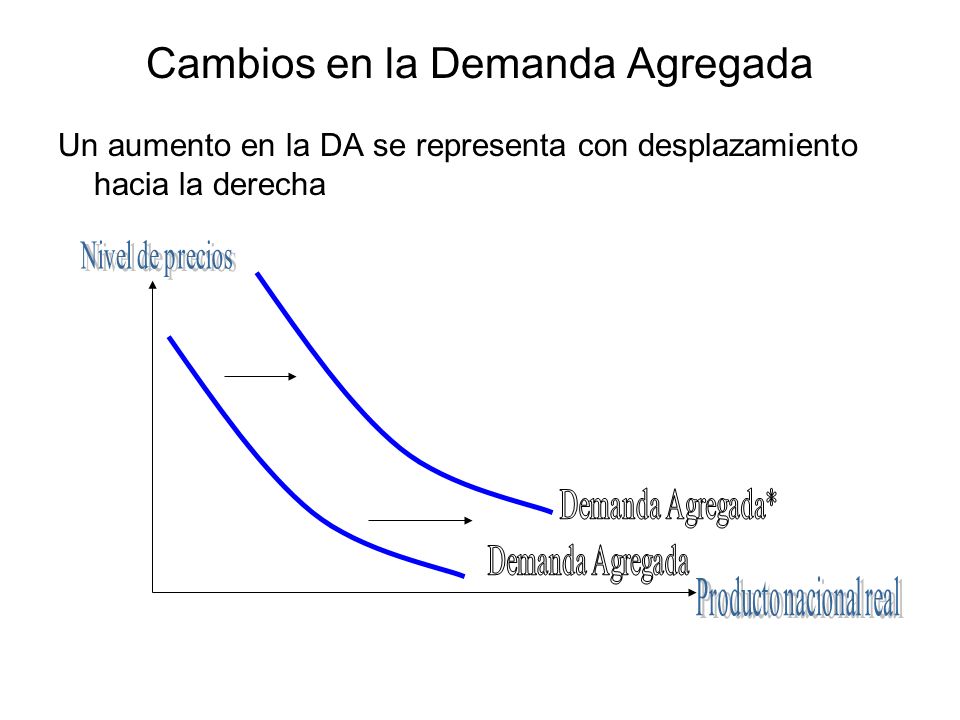 Cambios en la Demanda Agregada

Un aumento en la DA se representa con desplazamiento hacia la derecha

Nivel de precios

Demanda Agregada*

Demanda Agregada

Producto nacional real